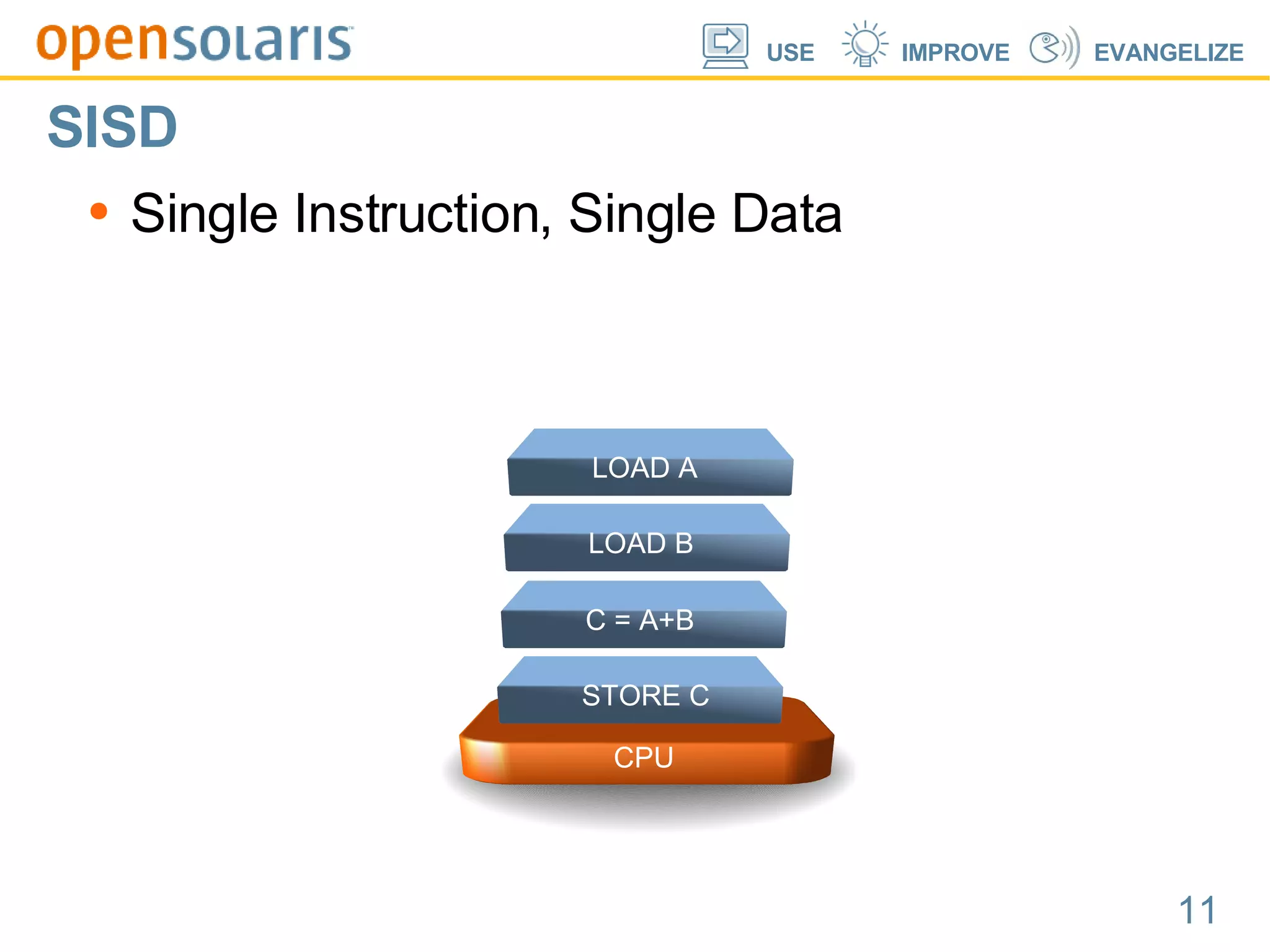 opensolaris

USE IMPROVE EVANGELIZE

SISD

• Single Instruction, Single Data

LOAD A

LOAD B

C = A+B

STORE C

CPU

11